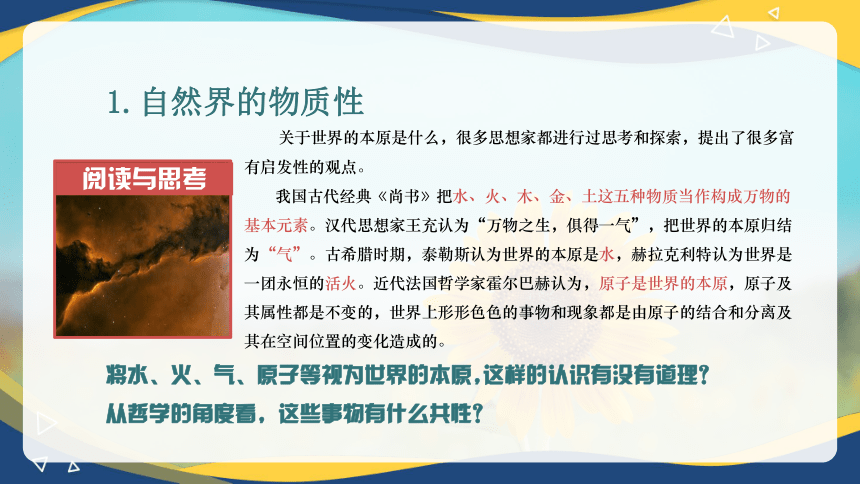 1. 自然界的物质性

阅读与思考

关于世界的本原是什么，很多思想家都进行过思考和探索，提出了很多富有启发性的观点。

我国古代经典《尚书》把水、火、木、金、土这五种物质当作构成万物的基本元素。汉代思想家王充认为“万物之生，俱得一气”，把世界的本原归结为“气”。古希腊时期，泰勒斯认为世界的本原是水，赫拉克利特认为世界是一团永恒的活火。近代法国哲学家霍尔巴赫认为，原子是世界的本原，原子及其属性都是不变的，世界上形形色色的事物和现象都是由原子的结合和分离及其在空间位置的变化造成的。

将水、火、气、原子等视为世界的本原，这样的认识有没有道理？
从哲学的角度看，这些事物有什么共性？